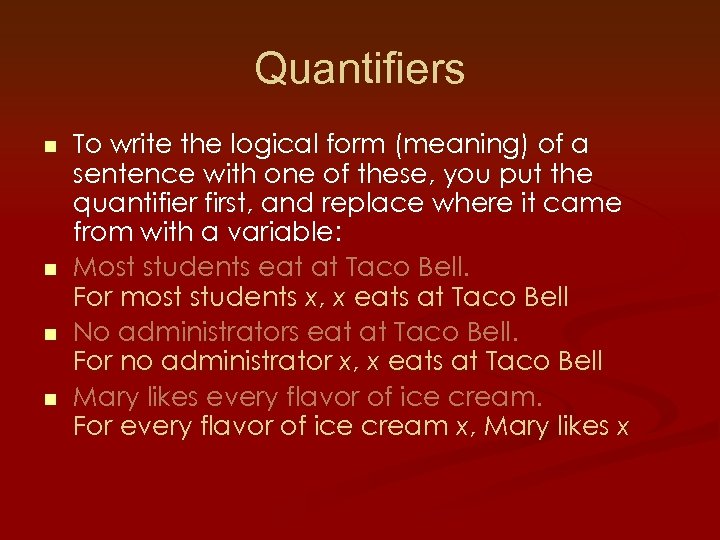 Quantifiers

■ To write the logical form (meaning) of a sentence with one of these, you put the quantifier first, and replace where it came from with a variable:

■ Most students eat at Taco Bell.
For most students x, x eats at Taco Bell

■ No administrators eat at Taco Bell.
For no administrator x, x eats at Taco Bell

■ Mary likes every flavor of ice cream.
For every flavor of ice cream x, Mary likes x